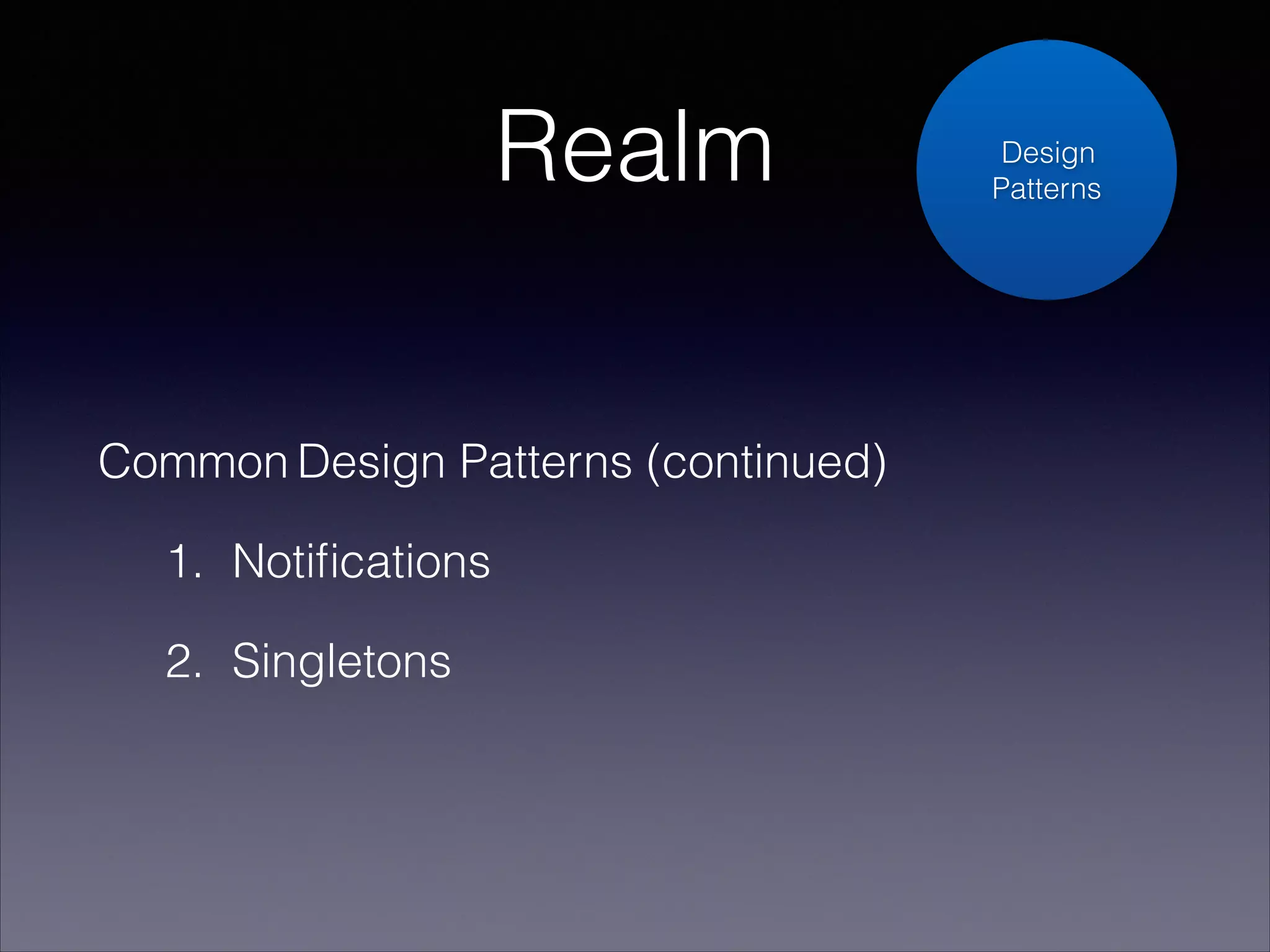 Realm

Design Patterns

Common Design Patterns (continued)

1. Notifications

2. Singletons